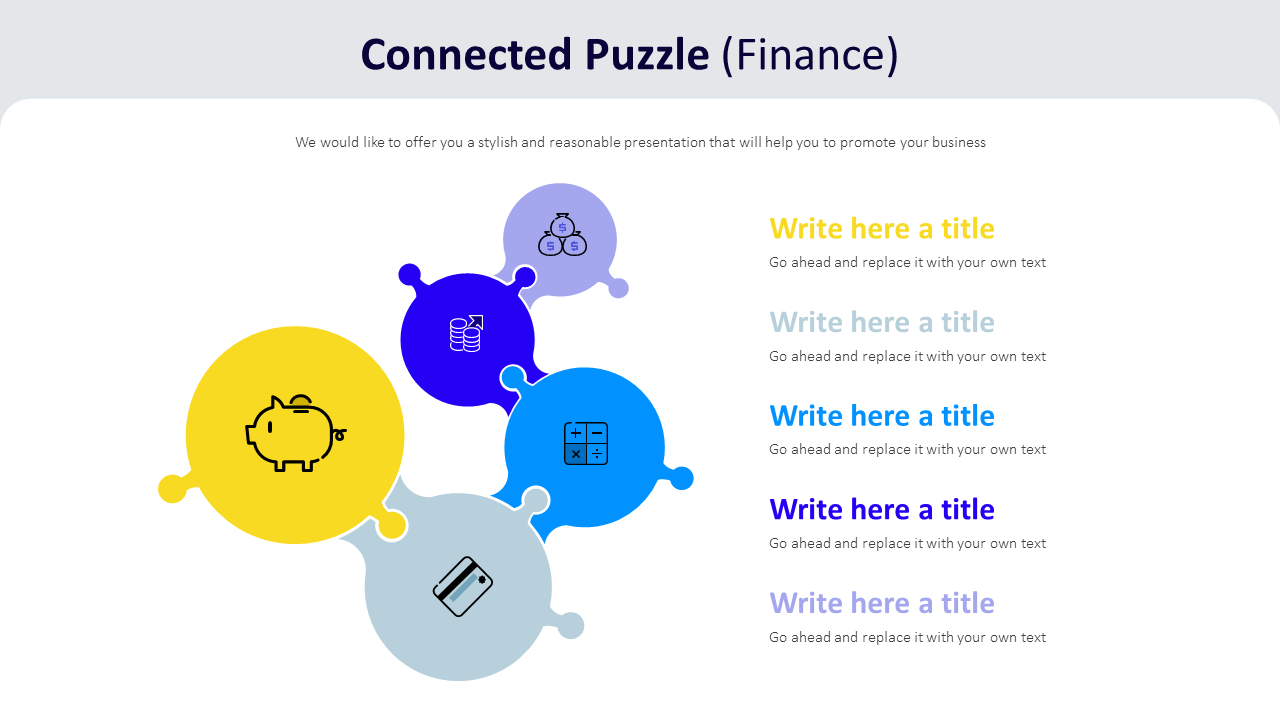 Connected Puzzle (Finance)

We would like to offer you a stylish and reasonable presentation that will help you to promote your business

Write here a title
Go ahead and replace it with your own text

Write here a title
Go ahead and replace it with your own text

Write here a title
Go ahead and replace it with your own text

Write here a title
Go ahead and replace it with your own text

Write here a title
Go ahead and replace it with your own text